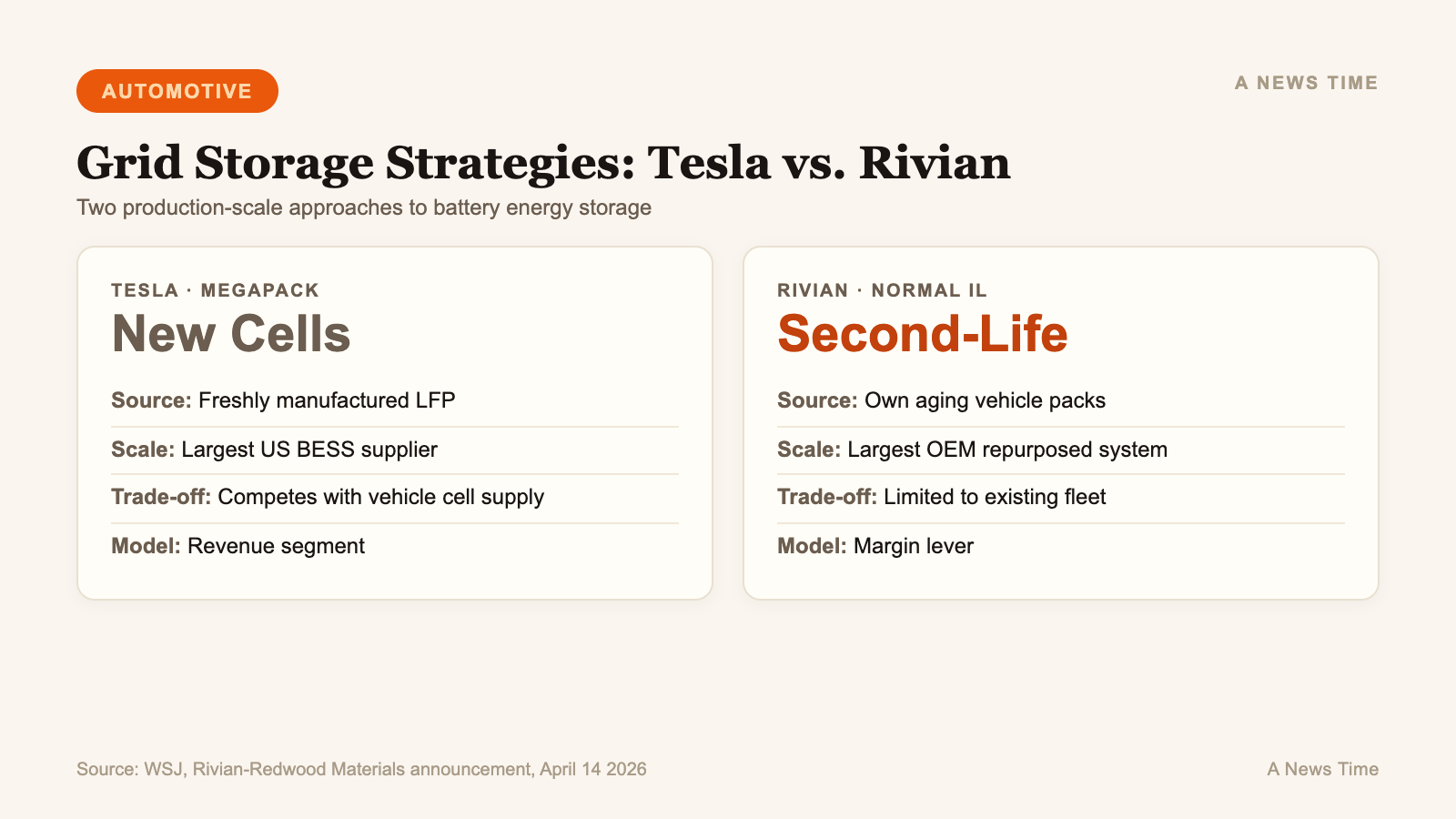 AUTOMOTIVE

A NEWS TIME

Grid Storage Strategies: Tesla vs. Rivian

Two production-scale approaches to battery energy storage

TESLA · MEGAPACK

New Cells

Source: Freshly manufactured LFP

Scale: Largest US BESS supplier

Trade-off: Competes with vehicle cell supply

Model: Revenue segment

RIVIAN · NORMAL IL

Second-Life

Source: Own aging vehicle packs

Scale: Largest OEM repurposed system

Trade-off: Limited to existing fleet

Model: Margin lever

Source: WSJ, Rivian-Redwood Materials announcement, April 14 2026

A News Time